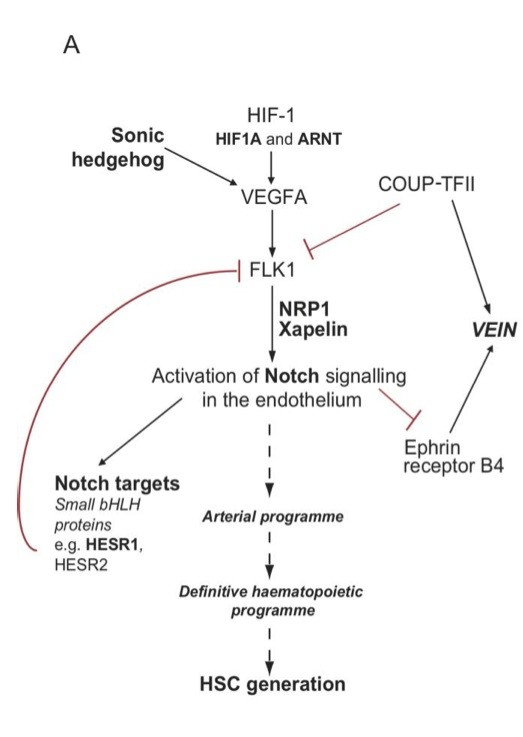 A

HIF-1
HIF1A and ARNT

Sonic hedgehog

VEGFA

COUP-TFII

FLK1

NRP1
Xapelin

VEIN

Activation of Notch signalling in the endothelium

Ephrin receptor B4

Notch targets
Small bHLH proteins
e.g. HESR1, HESR2

Arterial programme

Definitive haematopoietic programme

HSC generation